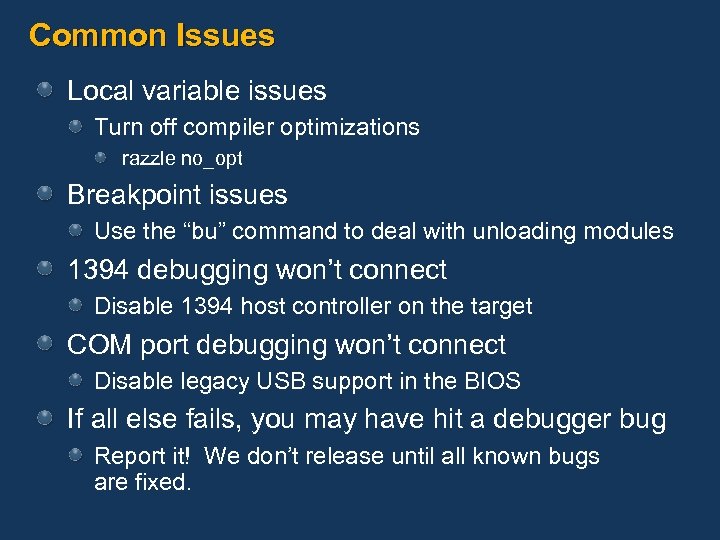 Common Issues

Local variable issues

Turn off compiler optimizations

razzle no_opt

Breakpoint issues

Use the “bu” command to deal with unloading modules

1394 debugging won’t connect

Disable 1394 host controller on the target

COM port debugging won’t connect

Disable legacy USB support in the BIOS

If all else fails, you may have hit a debugger bug

Report it!  We don’t release until all known bugs are fixed.